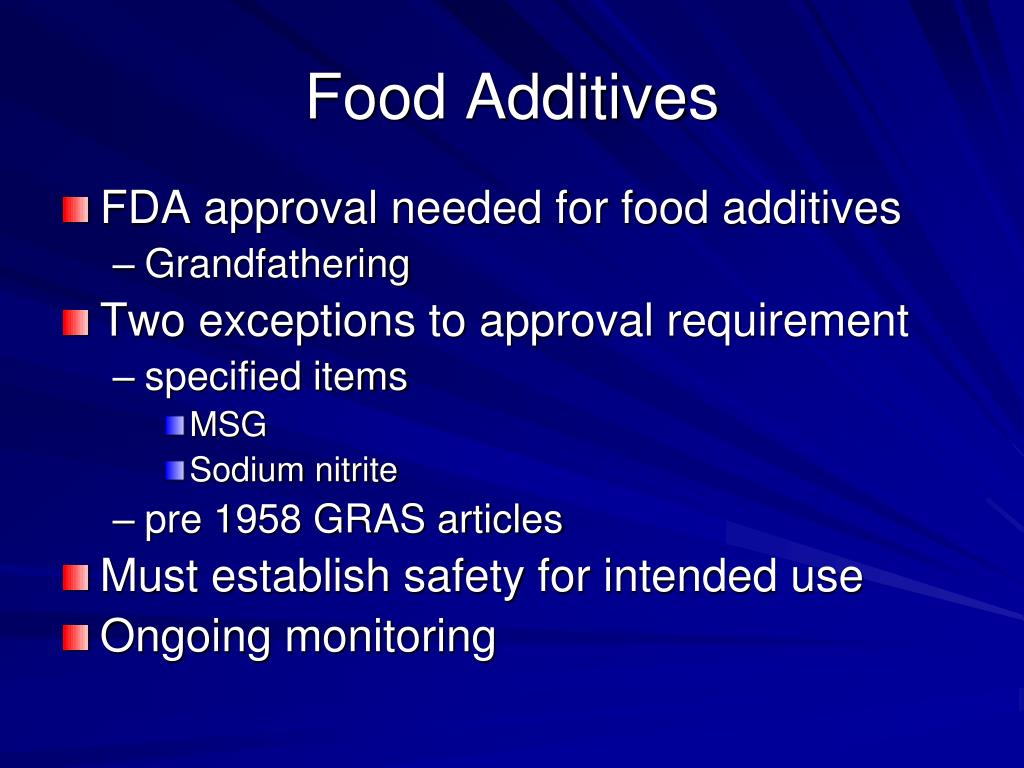 Food Additives

FDA approval needed for food additives
– Grandfathering
Two exceptions to approval requirement
– specified items
MSG
Sodium nitrite
– pre 1958 GRAS articles
Must establish safety for intended use
Ongoing monitoring